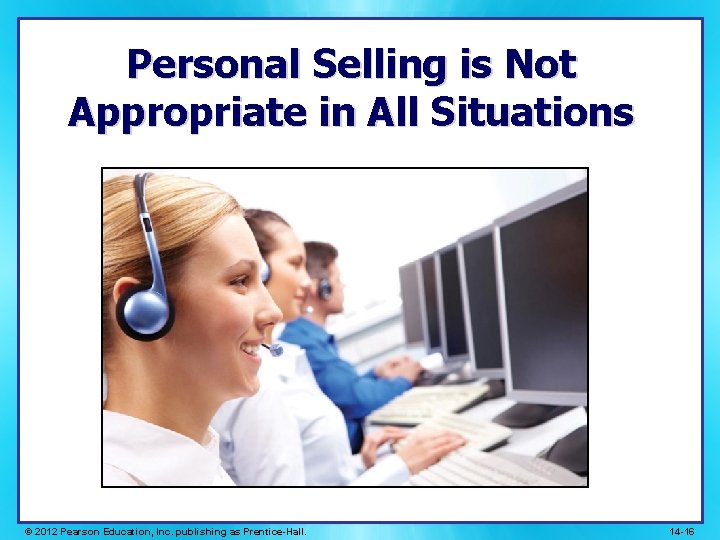 Personal Selling is Not Appropriate in All Situations

© 2012 Pearson Education, Inc. publishing as Prentice-Hall.

14-16